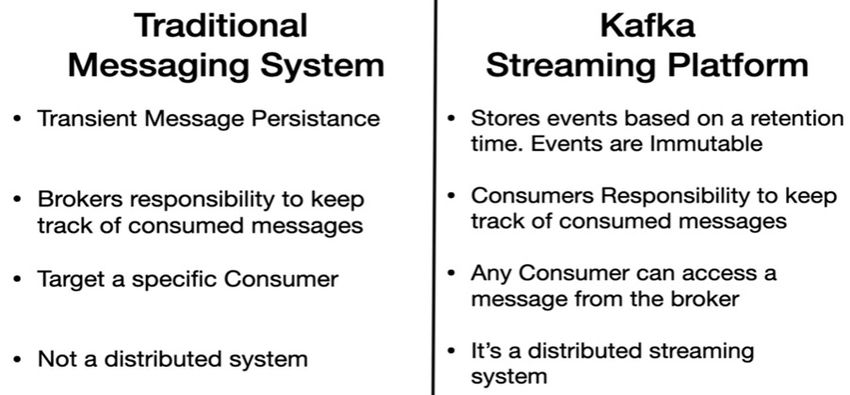 Traditional Messaging System

• Transient Message Persistance

• Brokers responsibility to keep track of consumed messages

• Target a specific Consumer

• Not a distributed system

Kafka Streaming Platform

• Stores events based on a retention time. Events are Immutable

• Consumers Responsibility to keep track of consumed messages

• Any Consumer can access a message from the broker

• It's a distributed streaming system